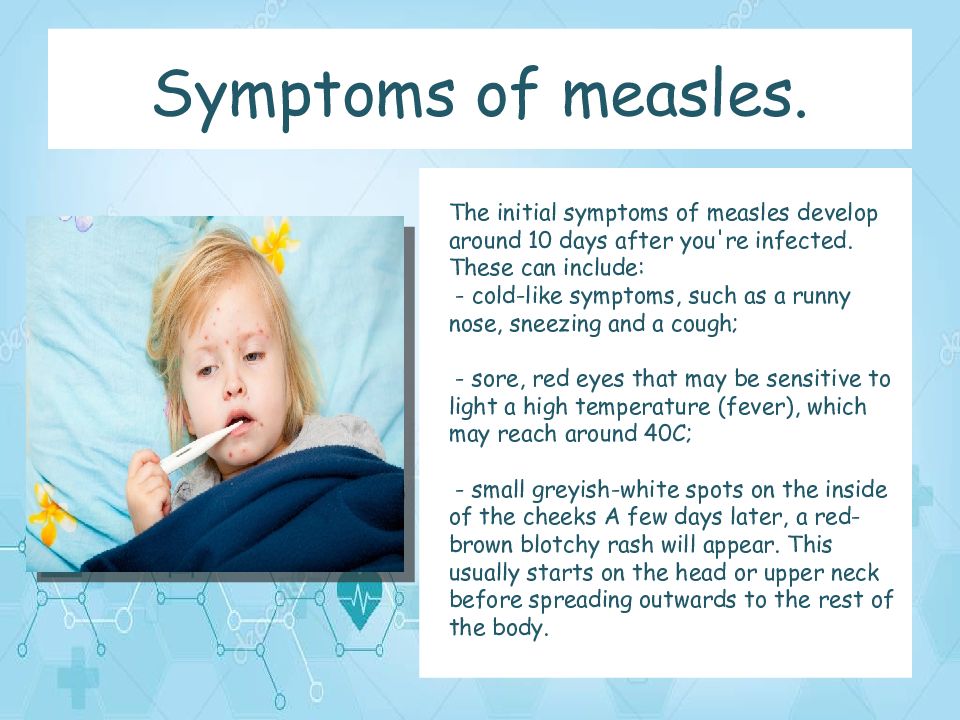 Symptoms of measles.

The initial symptoms of measles develop around 10 days after you're infected. These can include:
- cold-like symptoms, such as a runny nose, sneezing and a cough;

- sore, red eyes that may be sensitive to light a high temperature (fever), which may reach around 40C;

- small greyish-white spots on the inside of the cheeks A few days later, a red-brown blotchy rash will appear. This usually starts on the head or upper neck before spreading outwards to the rest of the body.